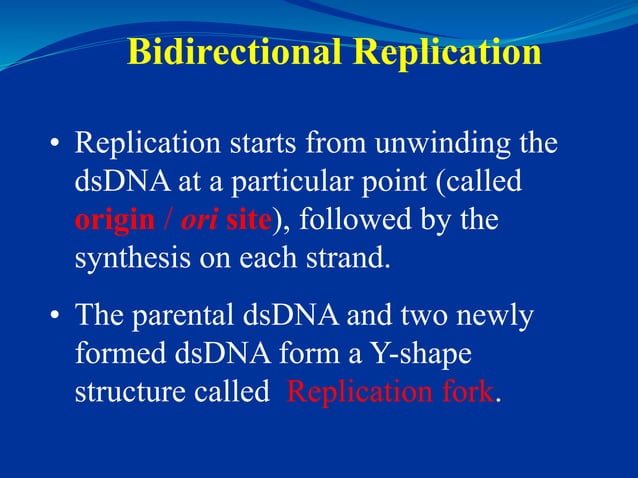 Bidirectional Replication

• Replication starts from unwinding the dsDNA at a particular point (called origin / ori site), followed by the synthesis on each strand.

• The parental dsDNA and two newly formed dsDNA form a Y-shape structure called Replication fork.